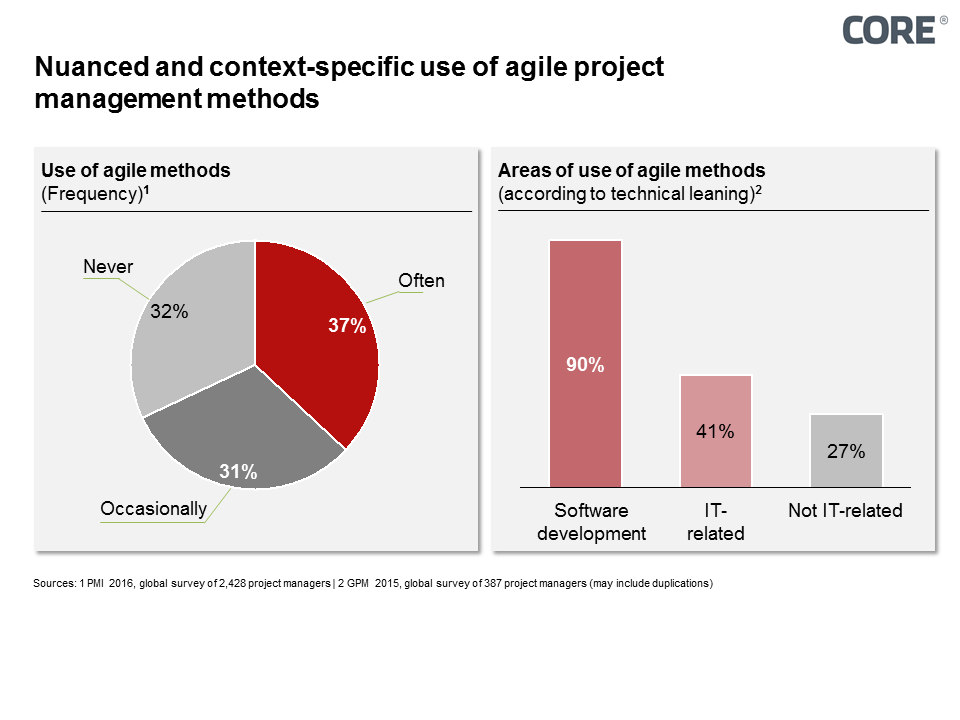 CORE®

Nuanced and context-specific use of agile project management methods

Use of agile methods
(Frequency)$^1$

Never
32%
Often
37%
31%
Occasionally

Areas of use of agile methods
(according to technical leaning)$^2$

90%
41%
27%
Software development
IT-related
Not IT-related

Sources: 1 PMI 2016, global survey of 2,428 project managers | 2 GPM 2015, global survey of 387 project managers (may include duplications)